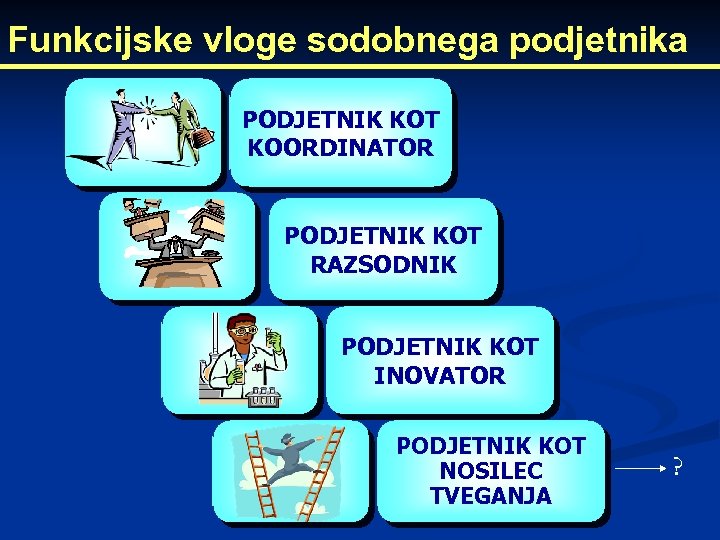 Funkcijske vloge sodobnega podjetnika

PODJETNIK KOT KOORDINATOR

PODJETNIK KOT RAZSODNIK

PODJETNIK KOT INOVATOR

PODJETNIK KOT NOSILEC TVEGANJA

?